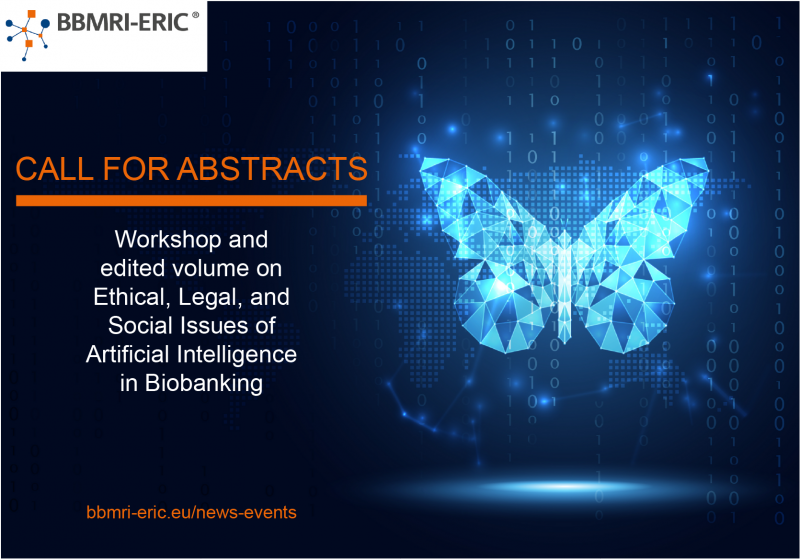 BBMRI-ERIC®

CALL FOR ABSTRACTS

Workshop and edited volume on Ethical, Legal, and Social Issues of Artificial Intelligence in Biobanking

bbmri-eric.eu/news-events